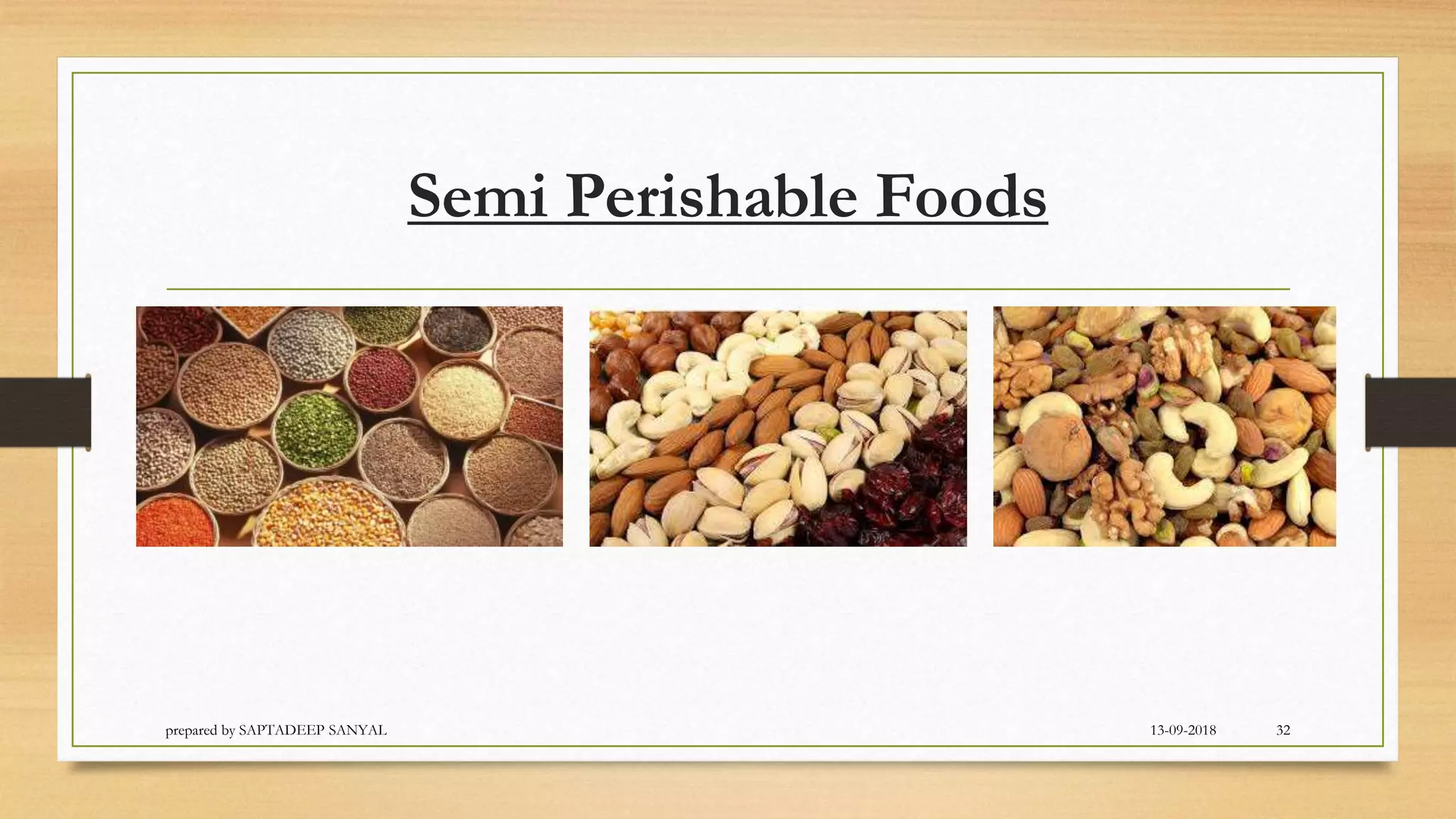 Semi Perishable Foods

prepared by SAPTADEEP SANYAL

13-09-2018

32